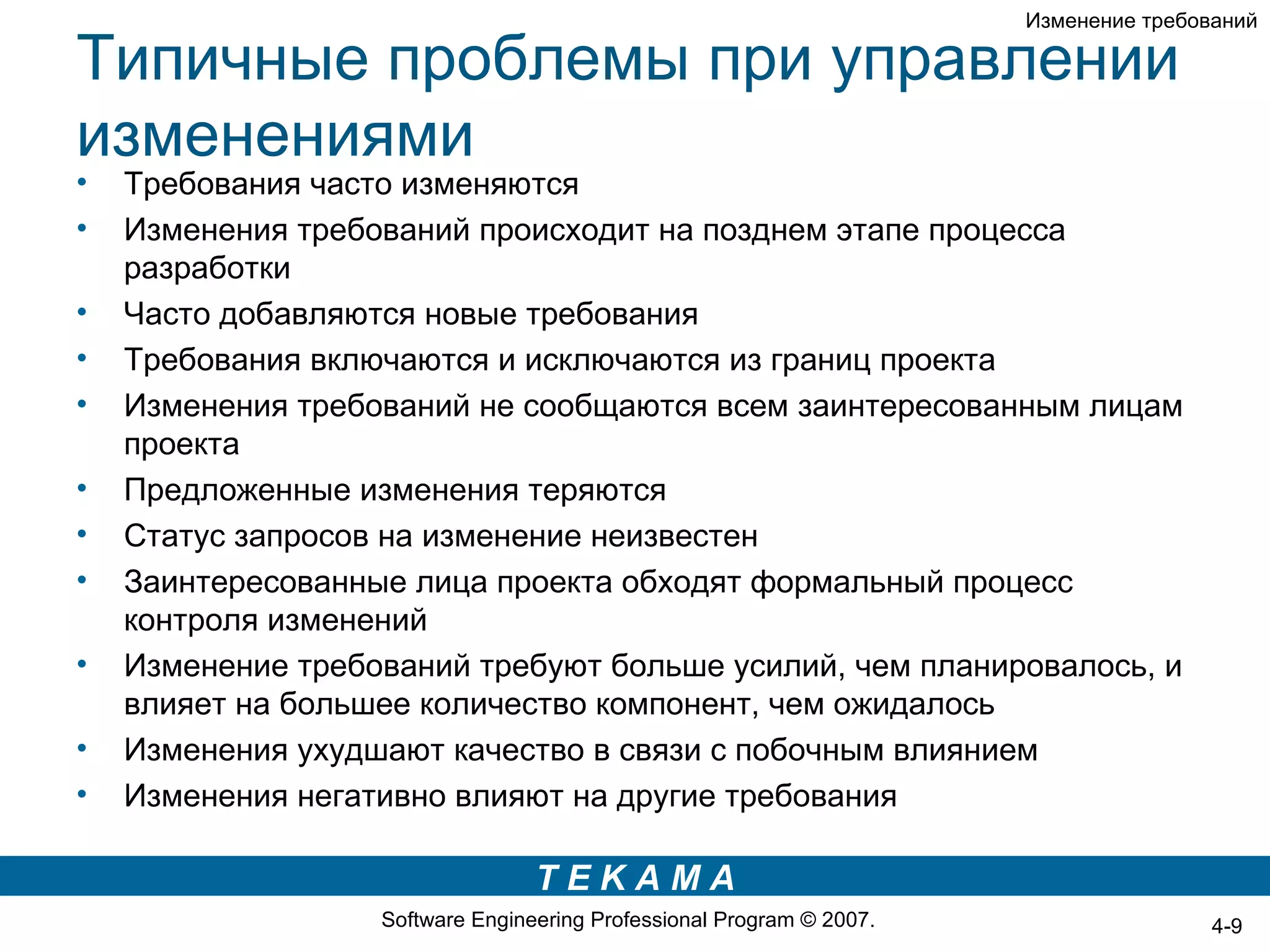 Изменение требований

Типичные проблемы при управлении изменениями

• Требования часто изменяются
• Изменения требований происходит на позднем этапе процесса разработки
• Часто добавляются новые требования
• Требования включаются и исключаются из границ проекта
• Изменения требований не сообщаются всем заинтересованным лицам проекта
• Предложенные изменения теряются
• Статус запросов на изменение неизвестен
• Заинтересованные лица проекта обходят формальный процесс контроля изменений
• Изменение требований требуют больше усилий, чем планировалось, и влияет на большее количество компонент, чем ожидалось
• Изменения ухудшают качество в связи с побочным влиянием
• Изменения негативно влияют на другие требования

TEKAMA

Software Engineering Professional Program © 2007.

4-9